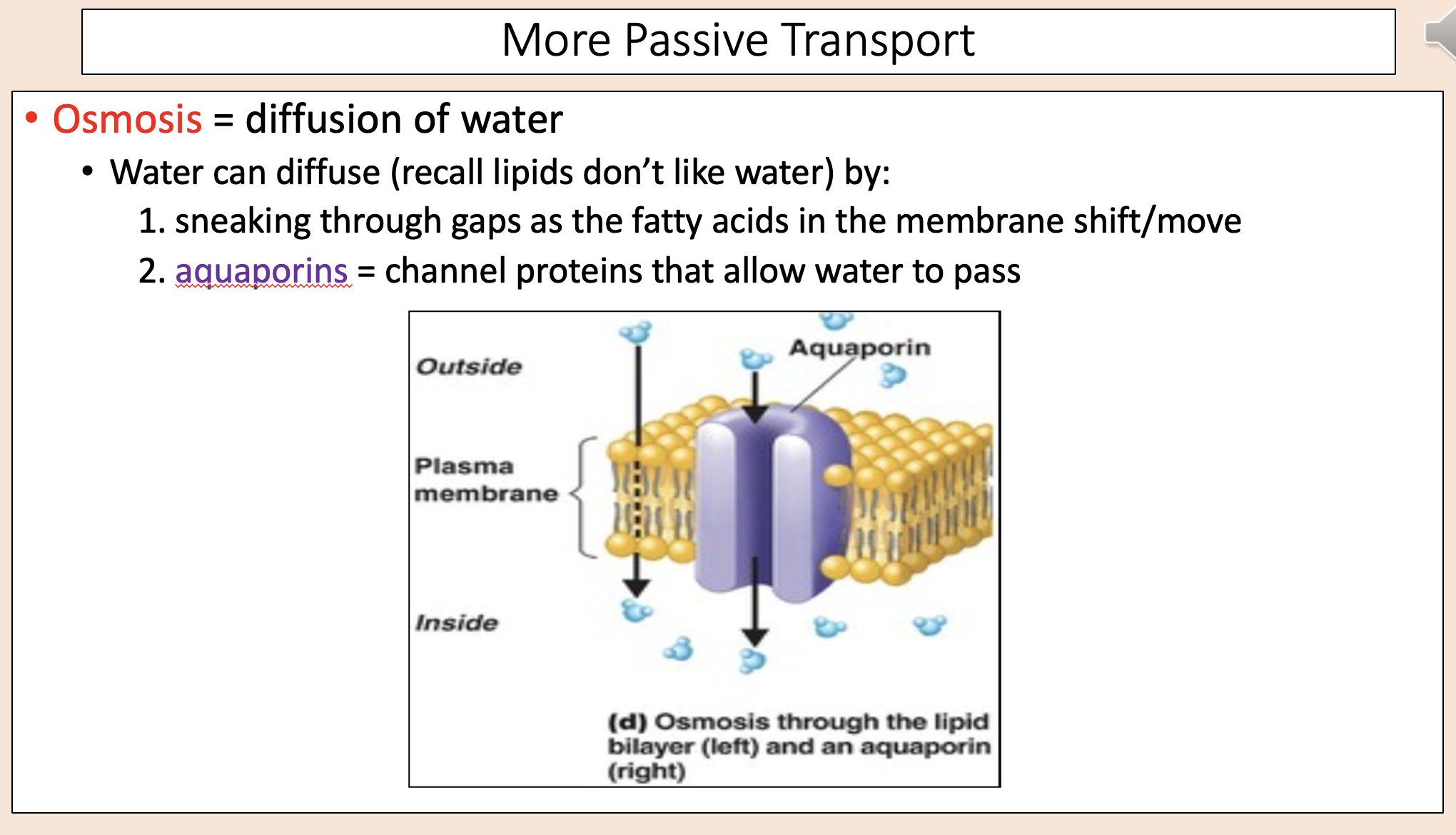 More Passive Transport

• Osmosis = diffusion of water
  • Water can diffuse (recall lipids don't like water) by:
    1. sneaking through gaps as the fatty acids in the membrane shift/move
    2. aquaporins = channel proteins that allow water to pass

Outside

Aquaporin

Plasma membrane

Inside

(d) Osmosis through the lipid bilayer (left) and an aquaporin (right)